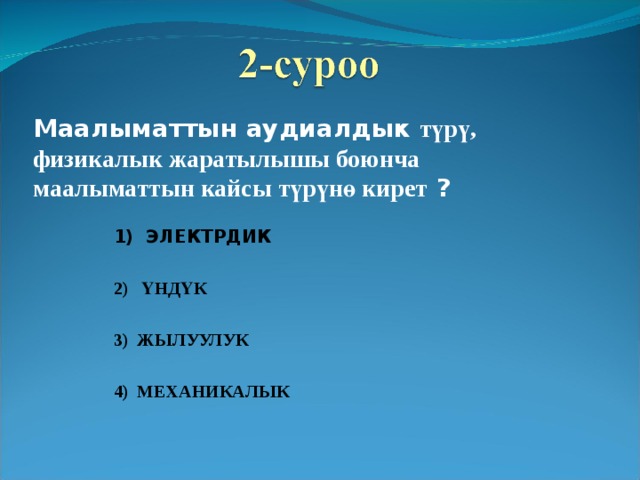 2-суроо

Маалыматтын аудиалдык түрү, физикалык жаратылышы боюнча маалыматтын кайсы түрүнө кирет ?

1) ЭЛЕКТРДИК

2) ҮНДҮК

3) ЖЫЛУУЛУК

4) МЕХАНИКАЛЫК